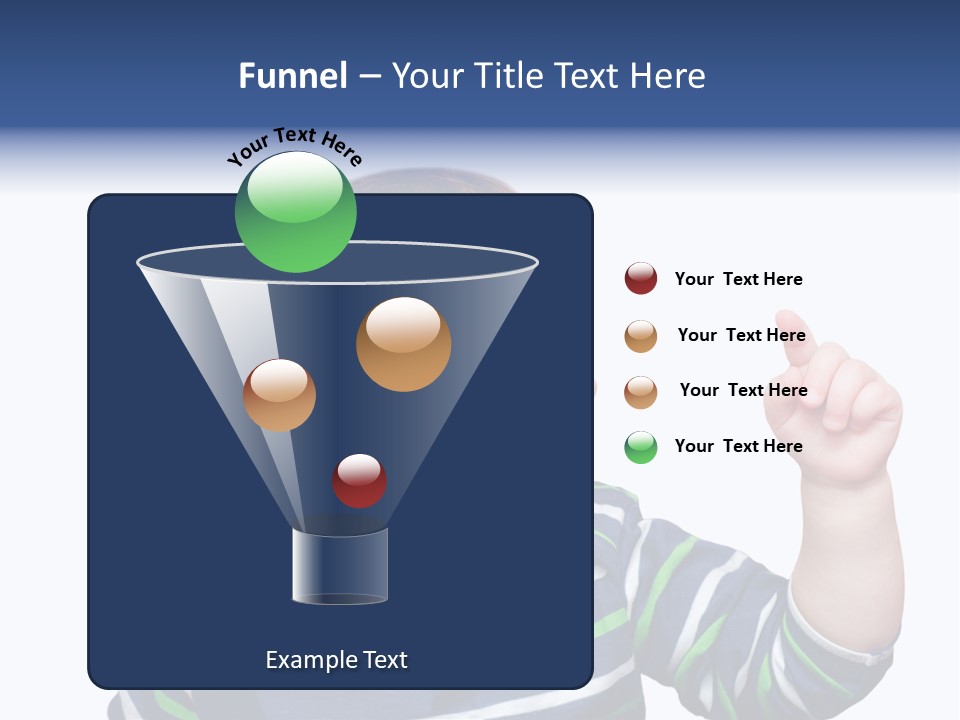 Funnel – Your Title Text Here

Your Text Here

Your Text Here

Your Text Here

Your Text Here

Your Text Here

Example Text